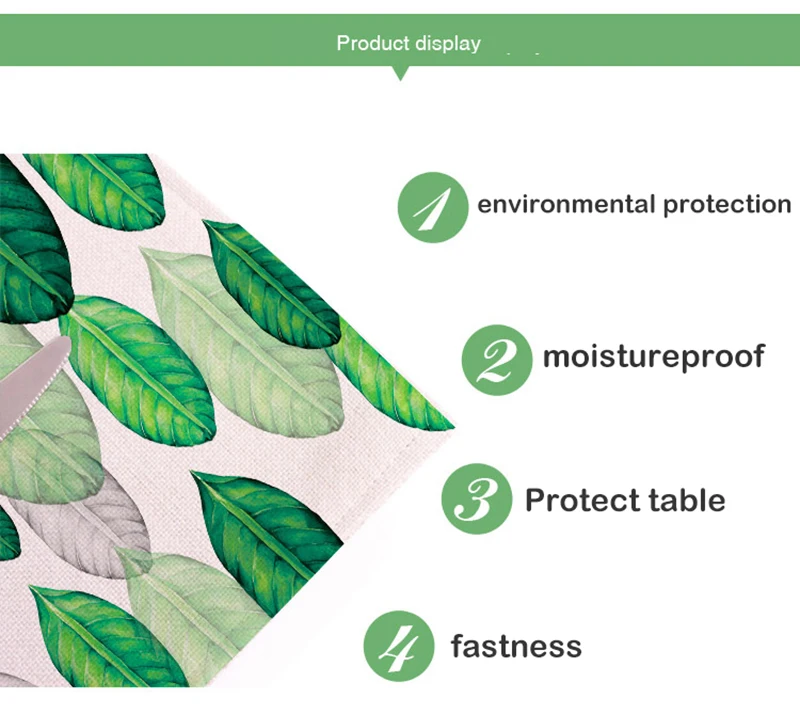 Product display

1 environmental protection

2 moistureproof

3 Protect table

4 fastness